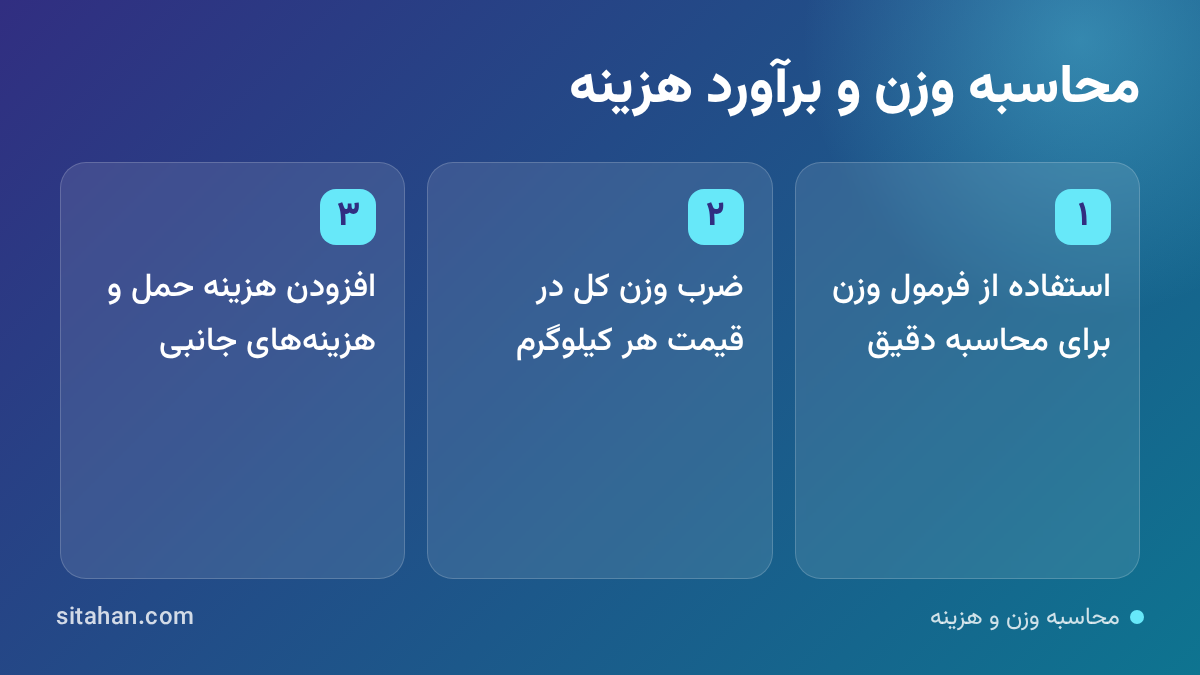 محاسبه وزن و برآورد هزینه

۱

استفاده از فرمول وزن برای محاسبه دقیق

۲

ضرب وزن کل در قیمت هر کیلوگرم

۳

افزودن هزینه حمل و هزینه‌های جانبی

• محاسبه وزن و هزینه

sitahan.com